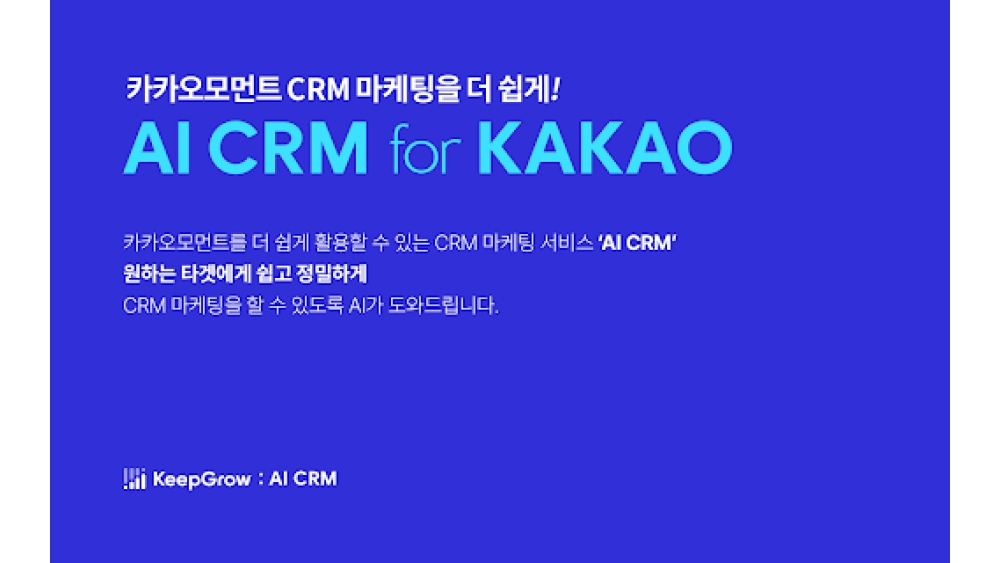 카카오모먼트 CRM 마케팅을 더 쉽게!

AI CRM for KAKAO

카카오모먼트를 더 쉽게 활용할 수 있는 CRM 마케팅 서비스 'AI CRM'
원하는 타겟에게 쉽고 정밀하게
CRM 마케팅을 할 수 있도록 AI가 도와드립니다.

KeepGrow : AI CRM